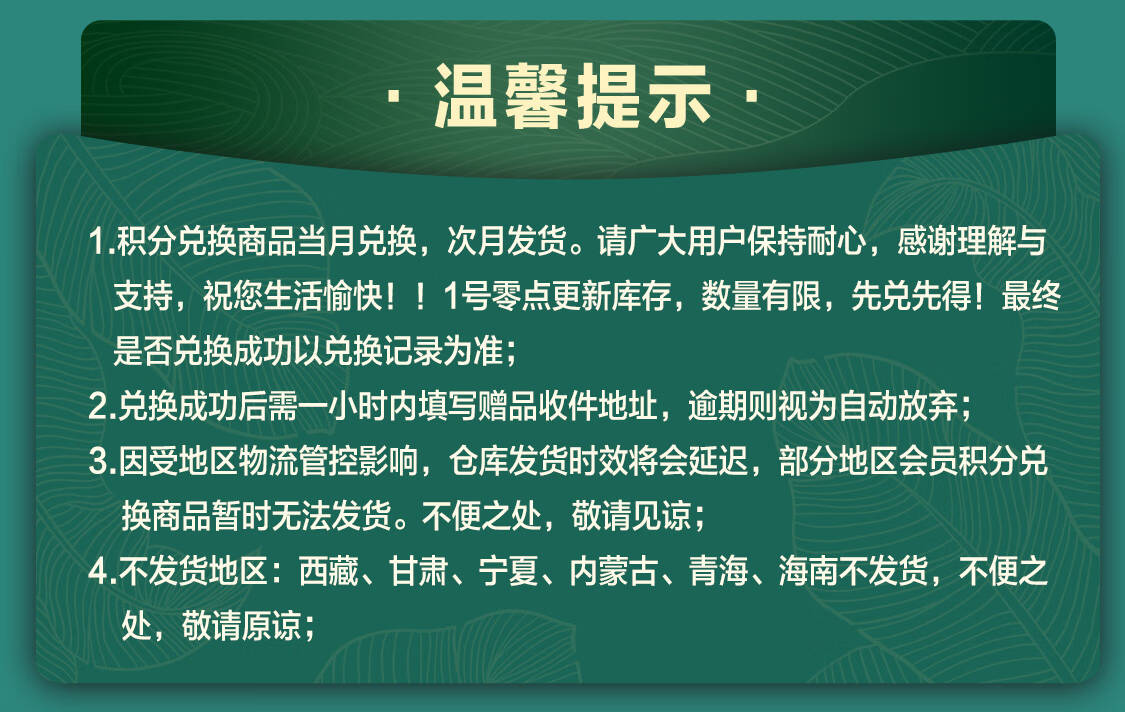 · 温馨提示 ·

1.积分兑换商品当月兑换，次月发货。请广大用户保持耐心，感谢理解与支持，祝您生活愉快！！1号零点更新库存，数量有限，先兑先得！最终是否兑换成功以兑换记录为准；

2.兑换成功后需一小时内填写赠品收件地址，逾期则视为自动放弃；

3.因受地区物流管控影响，仓库发货时效将会延迟，部分地区会员积分兑换商品暂时无法发货。不便之处，敬请见谅；

4.不发货地区：西藏、甘肃、宁夏、内蒙古、青海、海南不发货，不便之处，敬请原谅；